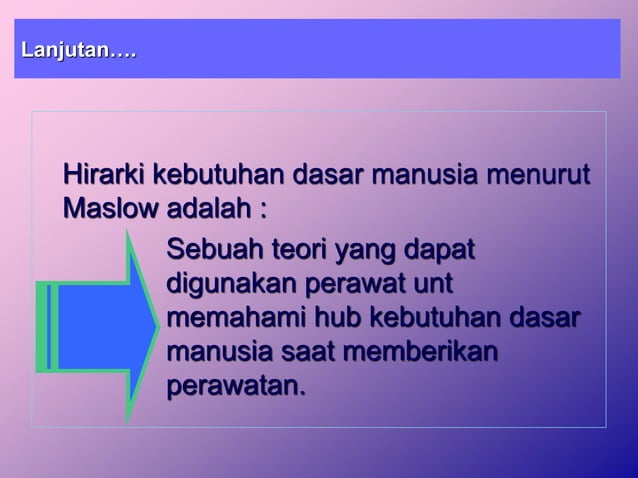 Lanjutan….

Hirarki kebutuhan dasar manusia menurut Maslow adalah :

Sebuah teori yang dapat digunakan perawat unt memahami hub kebutuhan dasar manusia saat memberikan perawatan.